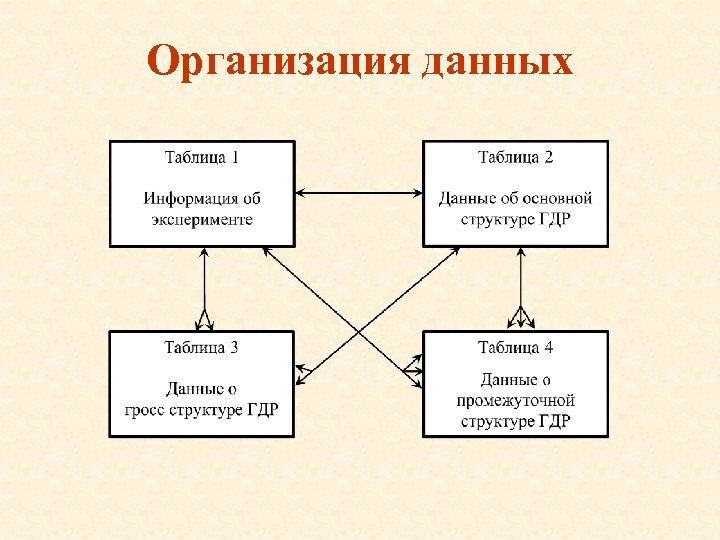 Организация данных

Таблица 1

Информация об эксперименте

Таблица 2

Данные об основной структуре ГДР

Таблица 3

Данные о гросс структуре ГДР

Таблица 4

Данные о промежуточной структуре ГДР